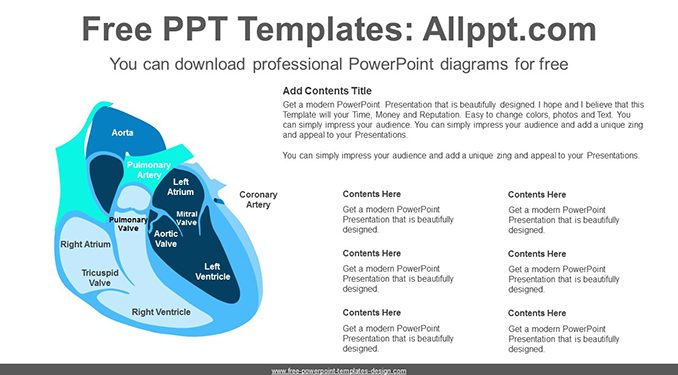 Free PPT Templates: Allppt.com

You can download professional PowerPoint diagrams for free

Aorta

Pulmonary Artery

Left Atrium

Coronary Artery

Pulmonary Valve

Mitral Valve

Aortic Valve

Right Atrium

Tricuspid Valve

Left Ventricle

Right Ventricle

Add Contents Title

Get a modern PowerPoint Presentation that is beautifully designed. I hope and I believe that this Template will your Time, Money and Reputation. Easy to change colors, photos and Text. You can simply impress your audience. You can simply impress your audience and add a unique zing and appeal to your Presentations.

You can simply impress your audience and add a unique zing and appeal to your Presentations.

Contents Here

Get a modern PowerPoint Presentation that is beautifully designed.

Contents Here

Get a modern PowerPoint Presentation that is beautifully designed.

Contents Here

Get a modern PowerPoint Presentation that is beautifully designed.

Contents Here

Get a modern PowerPoint Presentation that is beautifully designed.

Contents Here

Get a modern PowerPoint Presentation that is beautifully designed.

Contents Here

Get a modern PowerPoint Presentation that is beautifully designed.

www.free-powerpoint-templates-design.com